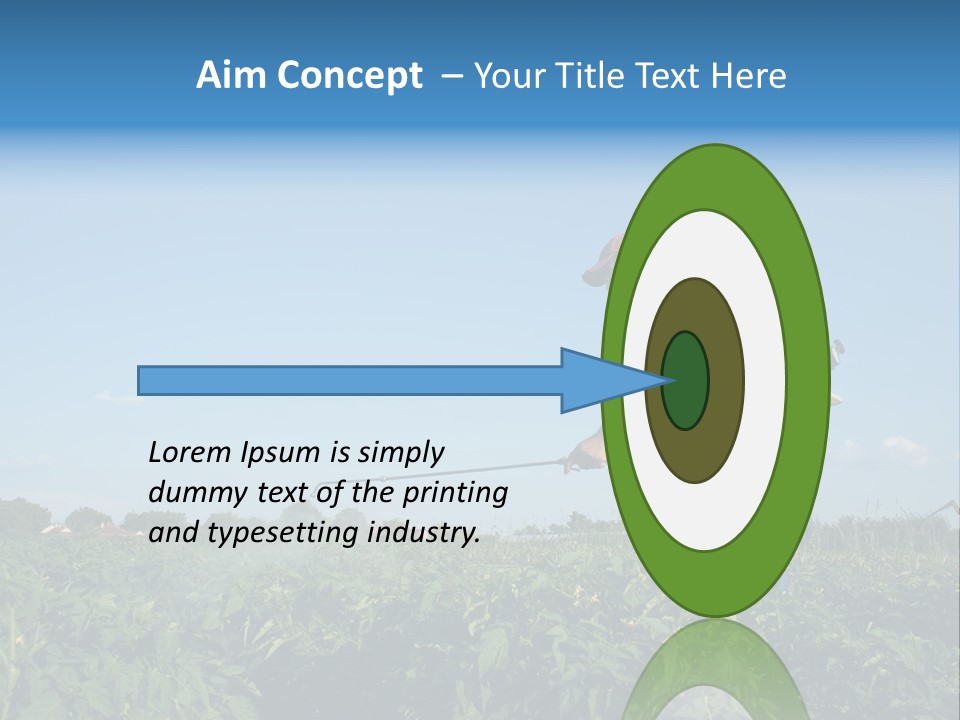 Aim Concept – Your Title Text Here

Lorem Ipsum is simply dummy text of the printing and typesetting industry.